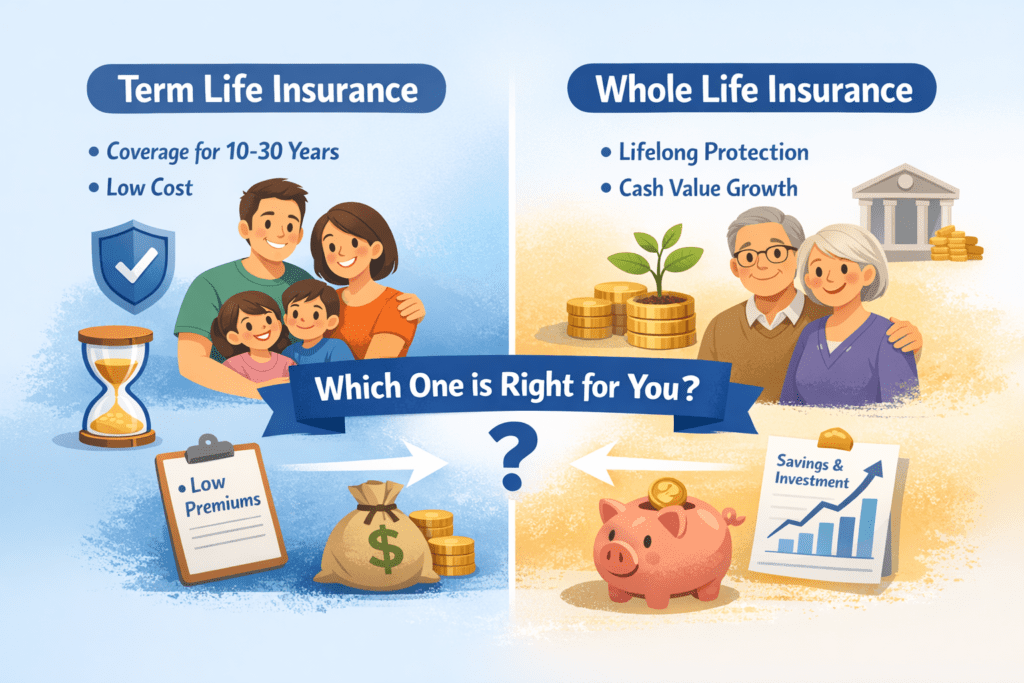 Term Life Insurance

• Coverage for 10-30 Years
• Low Cost

Whole Life Insurance

• Lifelong Protection
• Cash Value Growth

Which One is Right for You?

?

• Low Premiums

$

Savings & Investment